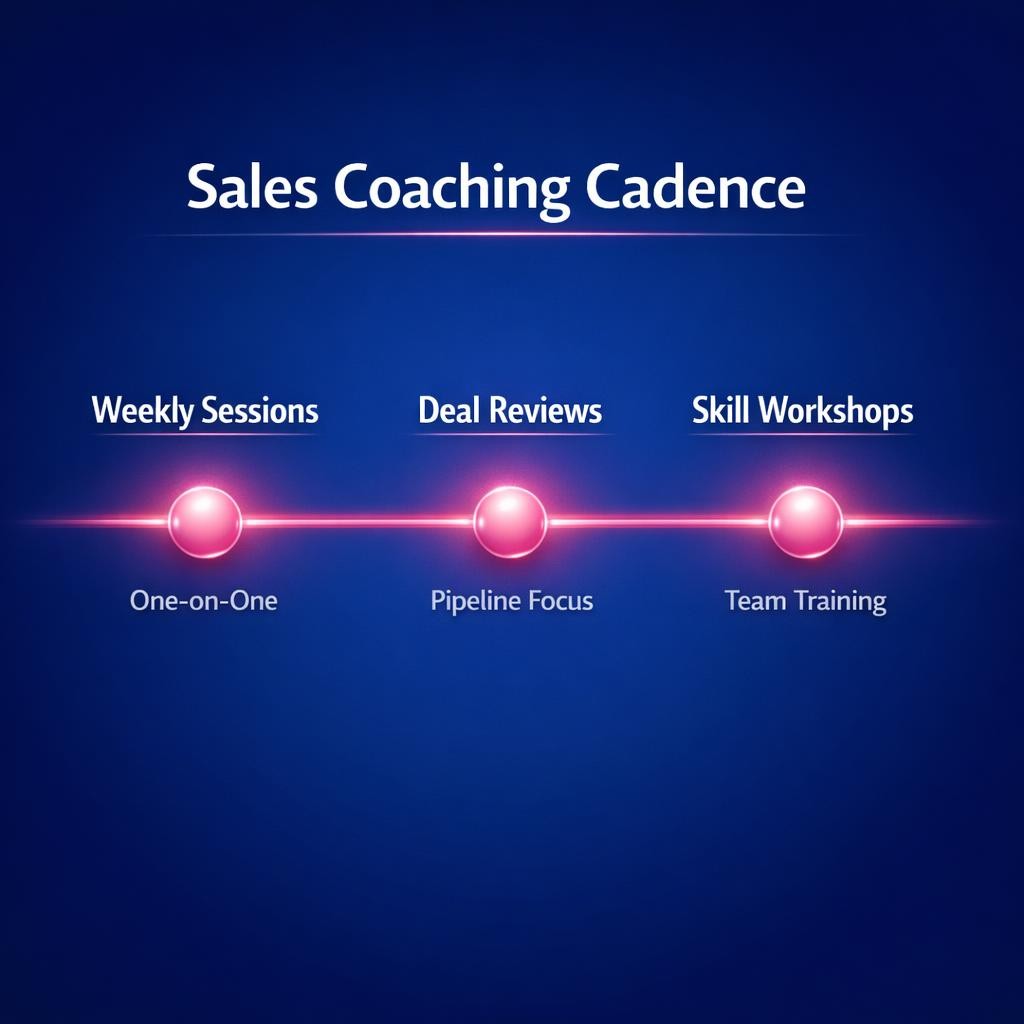 Sales Coaching Cadence

Weekly Sessions

One-on-One

Deal Reviews

Pipeline Focus

Skill Workshops

Team Training